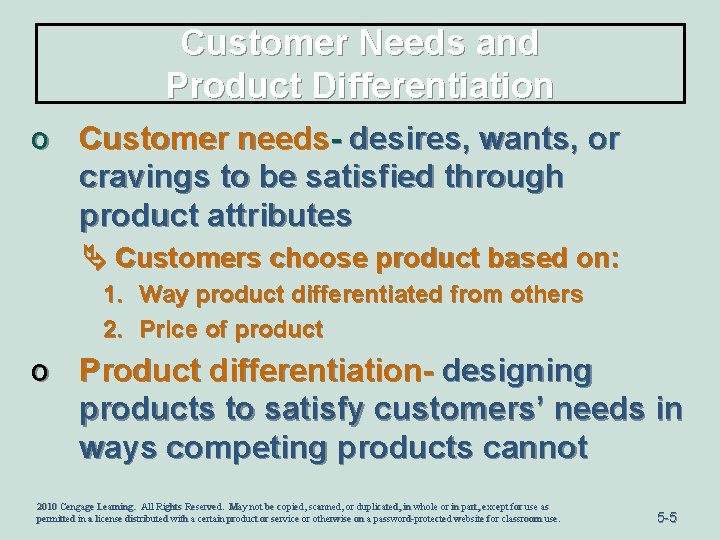 Customer Needs and Product Differentiation

o Customer needs- desires, wants, or cravings to be satisfied through product attributes

↳ Customers choose product based on:

1. Way product differentiated from others
2. Price of product

o Product differentiation- designing products to satisfy customers' needs in ways competing products cannot

2010 Cengage Learning. All Rights Reserved. May not be copied, scanned, or duplicated, in whole or in part, except for use as permitted in a license distributed with a certain product or service or otherwise on a password-protected website for classroom use.

5-5